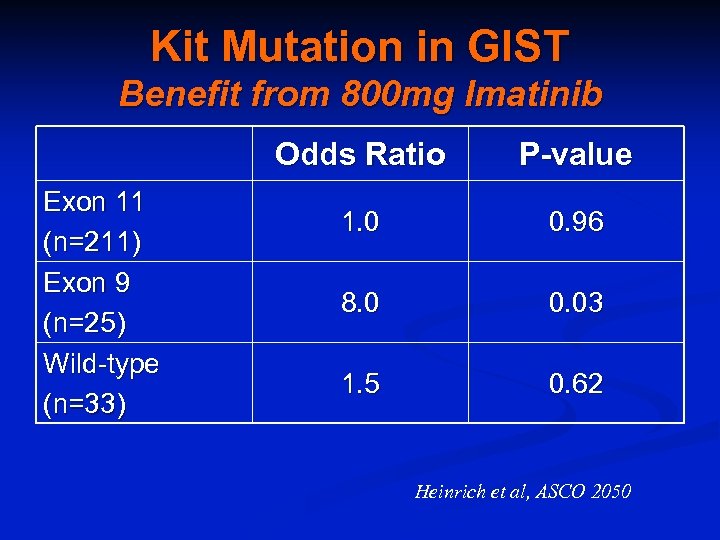 Kit Mutation in GIST
Benefit from 800mg Imatinib

| | Odds Ratio | P-value |
|---|---|---|
| Exon 11 (n=211) | 1.0 | 0.96 |
| Exon 9 (n=25) | 8.0 | 0.03 |
| Wild-type (n=33) | 1.5 | 0.62 |

Heinrich et al, ASCO 2050